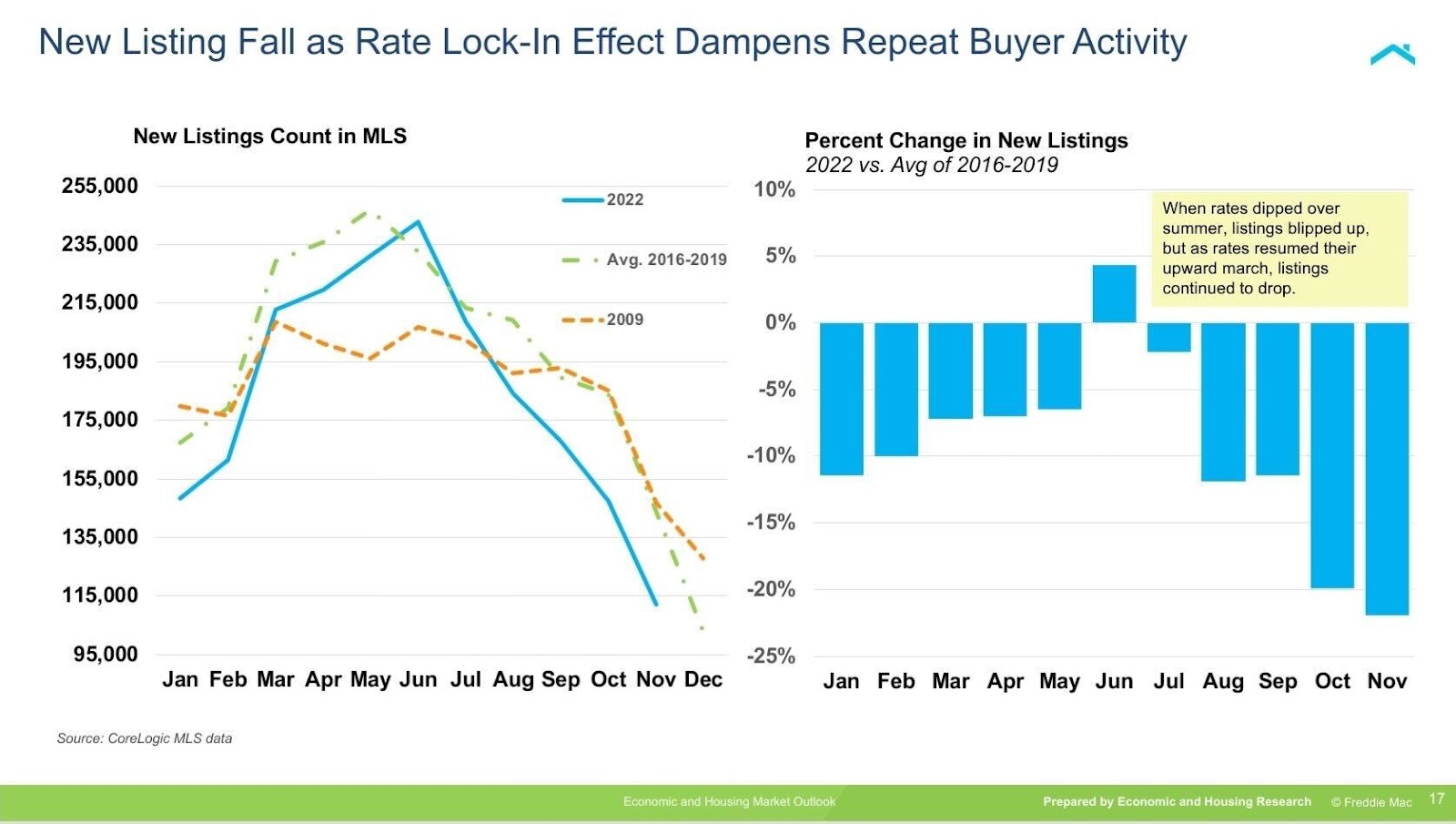 New Listing Fall as Rate Lock-In Effect Dampens Repeat Buyer Activity

New Listings Count in MLS

255,000
235,000
215,000
195,000
175,000
155,000
135,000
115,000
95,000

2022
Avg. 2016-2019
2009

Jan Feb Mar Apr May Jun Jul Aug Sep Oct Nov Dec

Percent Change in New Listings
2022 vs. Avg of 2016-2019

10%
5%
0%
-5%
-10%
-15%
-20%
-25%

When rates dipped over summer, listings blipped up, but as rates resumed their upward march, listings continued to drop.

Jan Feb Mar Apr May Jun Jul Aug Sep Oct Nov

Source: CoreLogic MLS data

Economic and Housing Market Outlook

Prepared by Economic and Housing Research © Freddie Mac 17